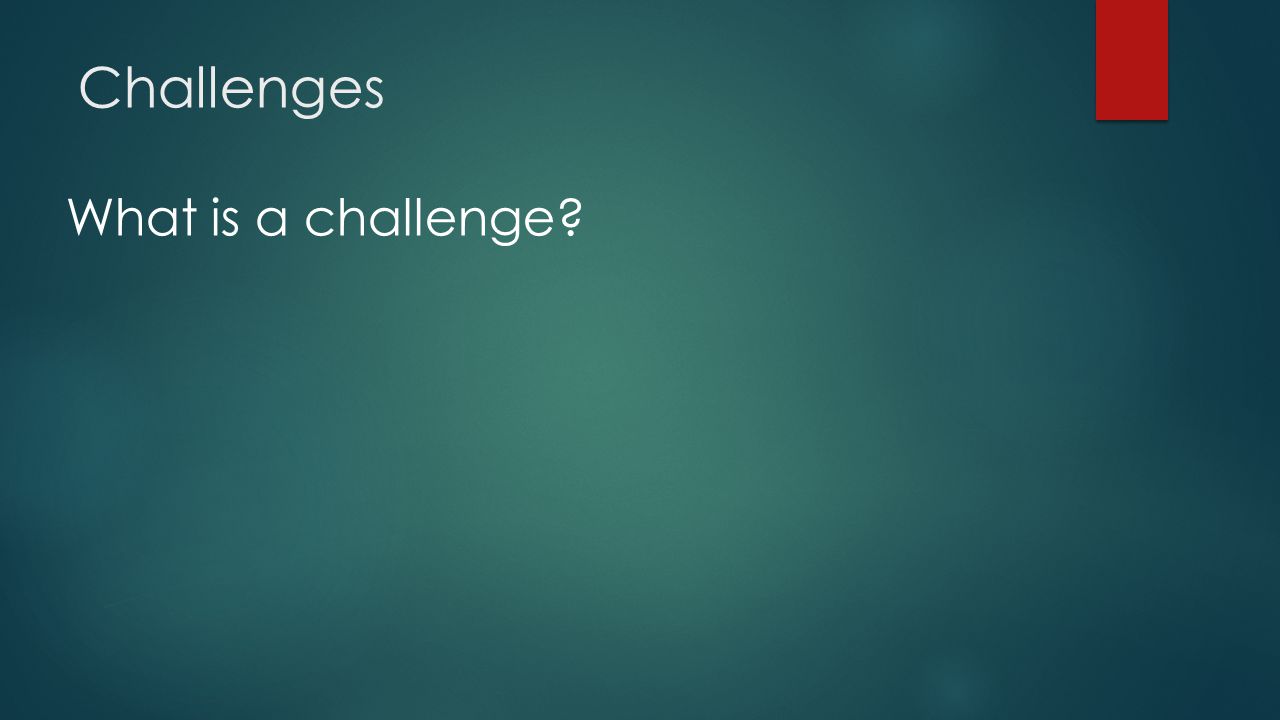 Challenges

What is a challenge?